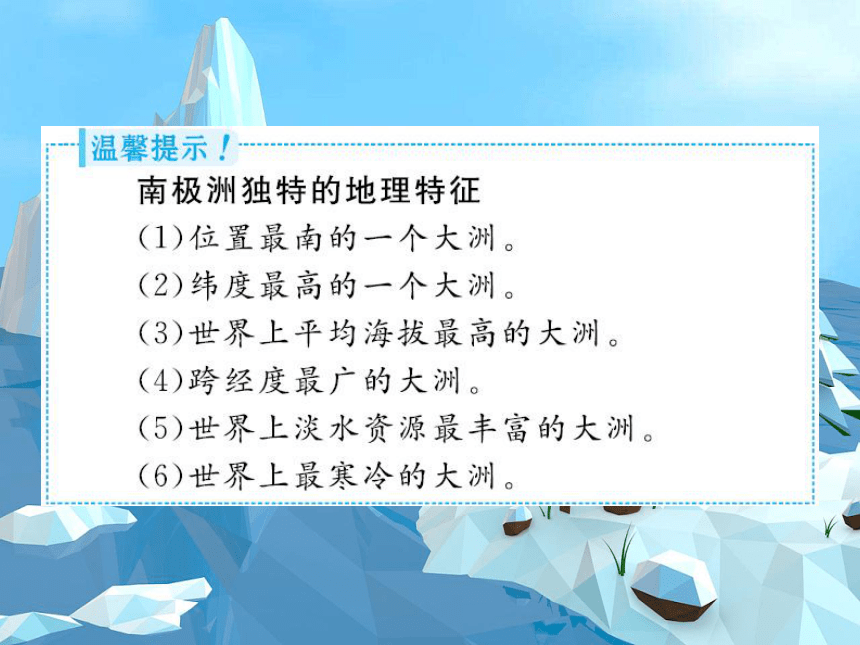 温馨提示！

南极洲独特的地理特征

(1)位置最南的一个大洲。

(2)纬度最高的一个大洲。

(3)世界上平均海拔最高的大洲。

(4)跨经度最广的大洲。

(5)世界上淡水资源最丰富的大洲。

(6)世界上最寒冷的大洲。